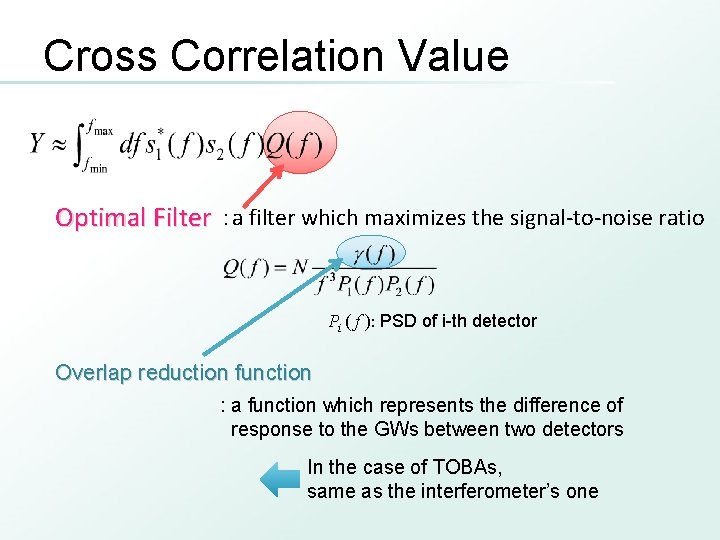 Cross Correlation Value

$Y \approx \int_{f_{\min}}^{f_{\max}} df s_1^*(f) s_2(f) Q(f)$

Optimal Filter : a filter which maximizes the signal-to-noise ratio

$Q(f) = N \frac{\gamma(f)}{f^3 P_1(f) P_2(f)}$

$P_i(f)$: PSD of i-th detector

Overlap reduction function

: a function which represents the difference of response to the GWs between two detectors

In the case of TOBAs,
same as the interferometer's one